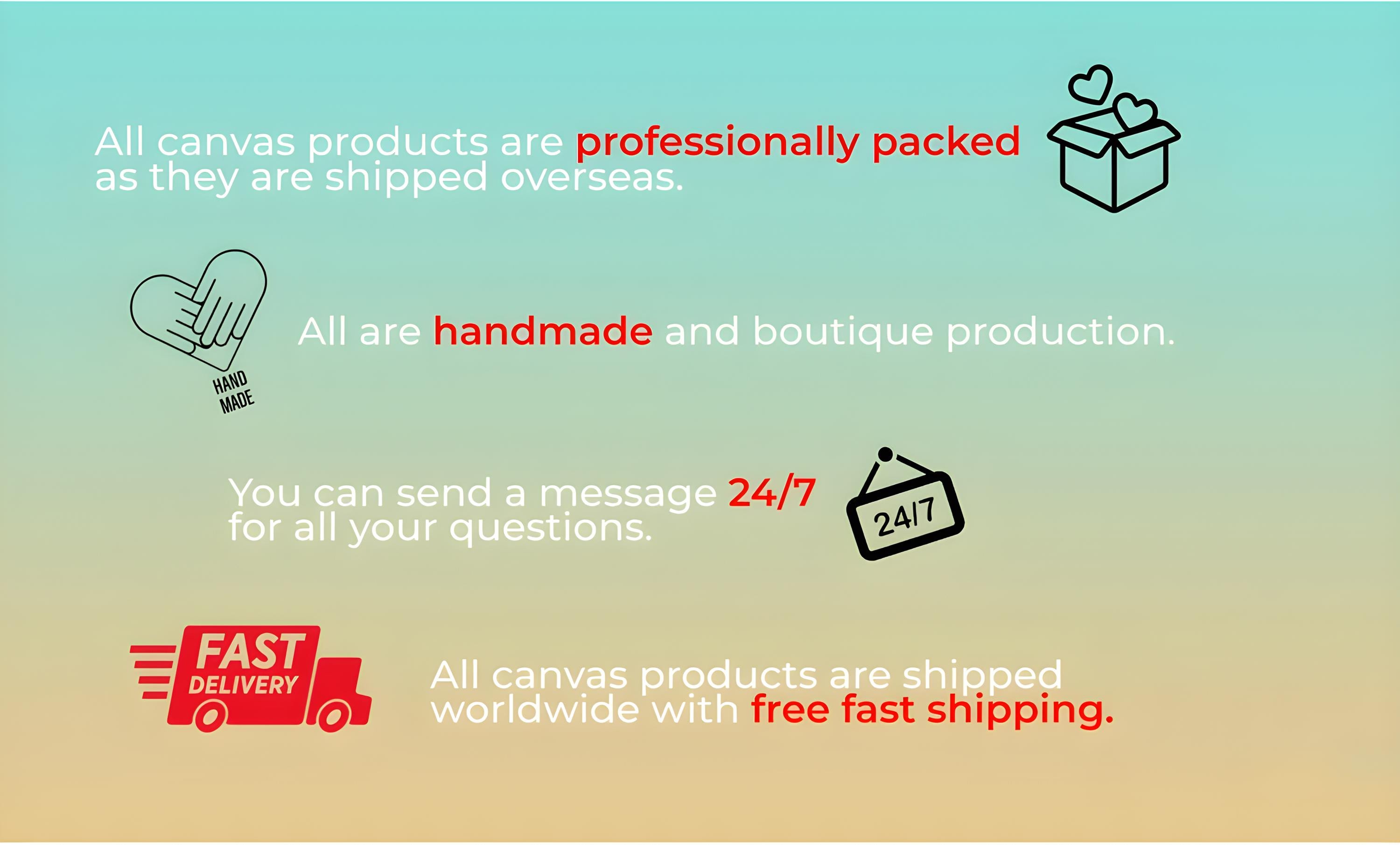 All canvas products are professionally packed as they are shipped overseas.

HAND MADE

All are handmade and boutique production.

You can send a message 24/7 for all your questions.

24/7

FAST DELIVERY

All canvas products are shipped worldwide with free fast shipping.